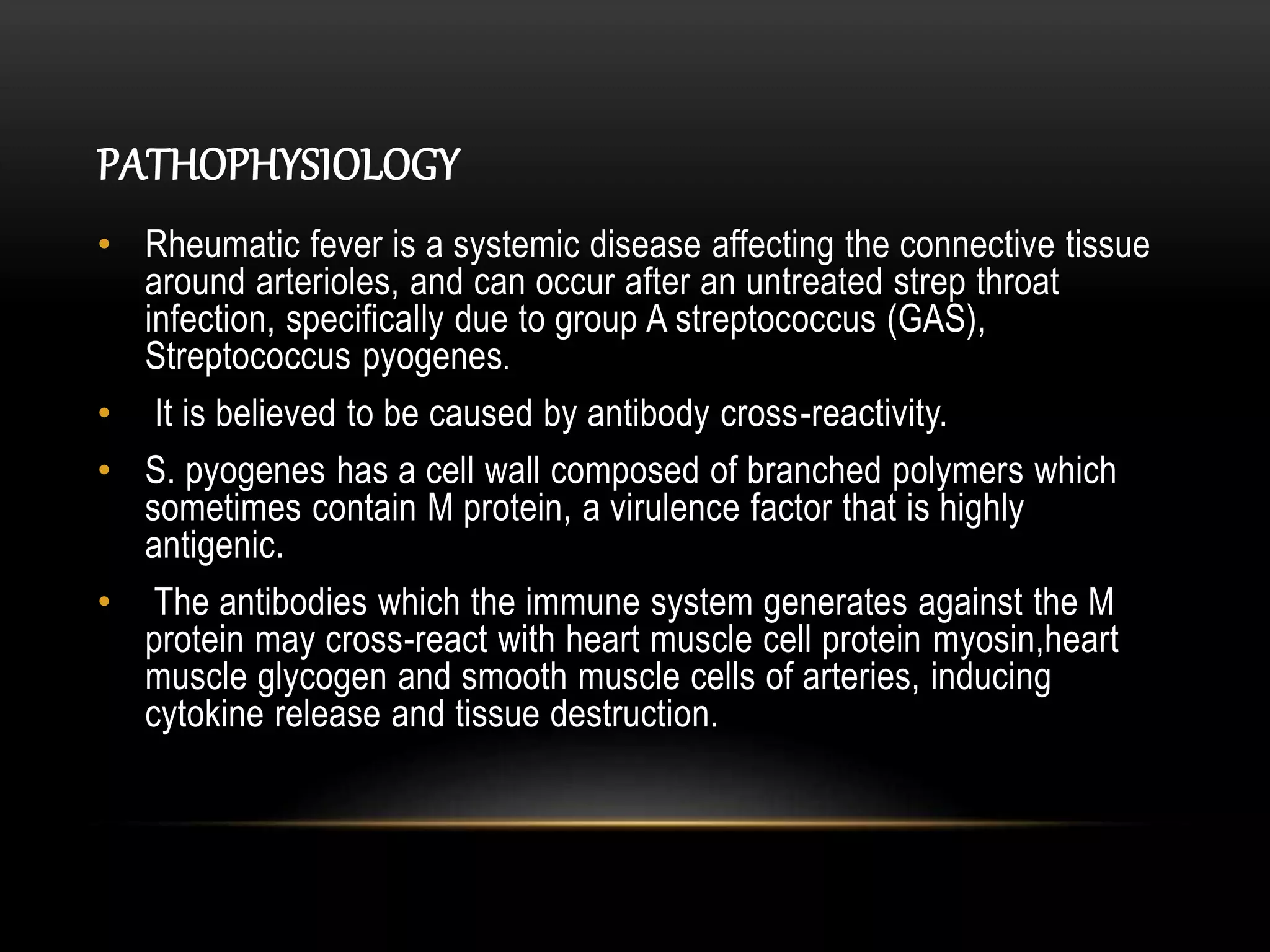 PATHOPHYSIOLOGY

• Rheumatic fever is a systemic disease affecting the connective tissue around arterioles, and can occur after an untreated strep throat infection, specifically due to group A streptococcus (GAS), Streptococcus pyogenes.

• It is believed to be caused by antibody cross-reactivity.

• S. pyogenes has a cell wall composed of branched polymers which sometimes contain M protein, a virulence factor that is highly antigenic.

• The antibodies which the immune system generates against the M protein may cross-react with heart muscle cell protein myosin,heart muscle glycogen and smooth muscle cells of arteries, inducing cytokine release and tissue destruction.